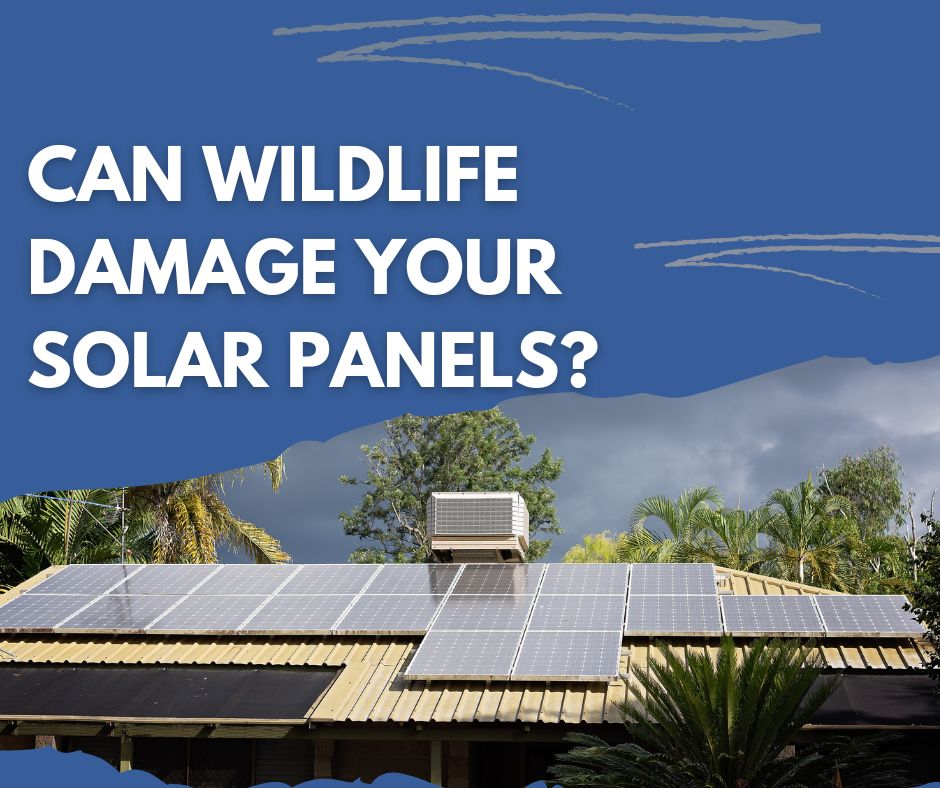 CAN WILDLIFE DAMAGE YOUR SOLAR PANELS?